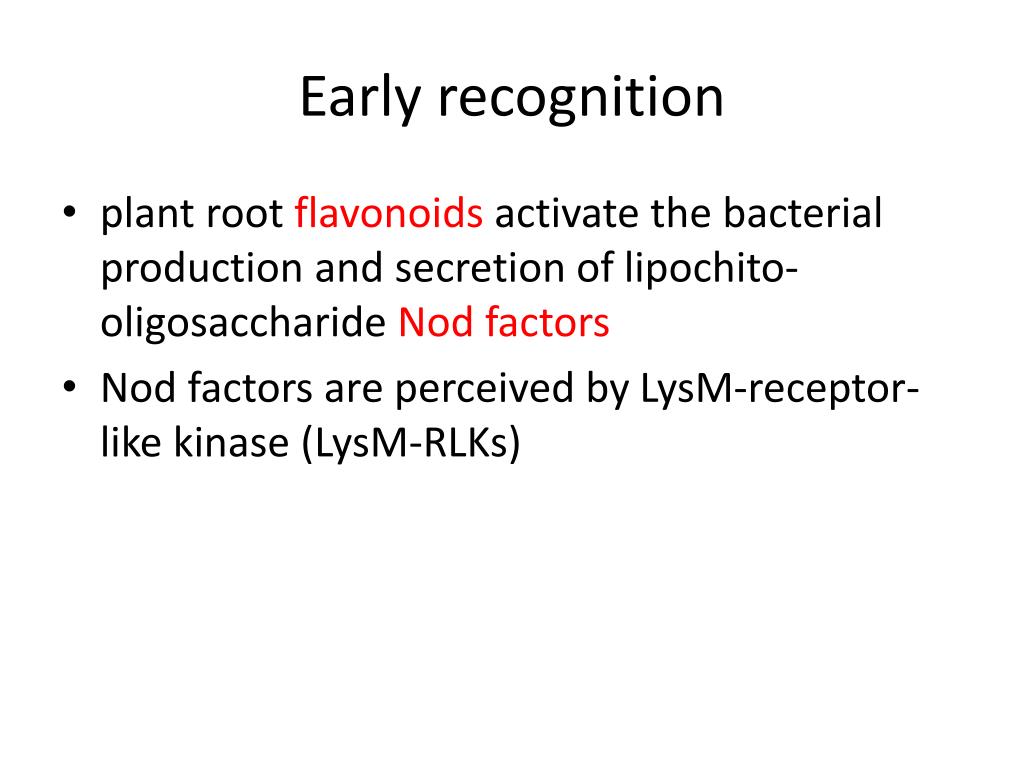 Early recognition

• plant root flavonoids activate the bacterial production and secretion of lipochito-oligosaccharide Nod factors
• Nod factors are perceived by LysM-receptor-like kinase (LysM-RLKs)